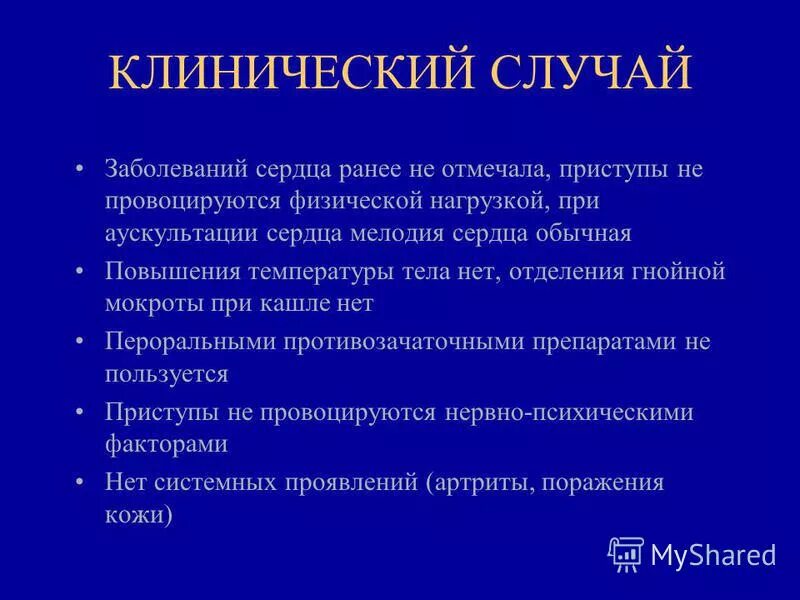 КЛИНИЧЕСКИЙ СЛУЧАЙ

• Заболеваний сердца ранее не отмечала, приступы не провоцируются физической нагрузкой, при аускультации сердца мелодия сердца обычная

• Повышения температуры тела нет, отделения гнойной мокроты при кашле нет

• Пероральными противозачаточными препаратами не пользуется

• Приступы не провоцируются нервно-психическими факторами

• Нет системных проявлений (артриты, поражения кожи)

MyShared